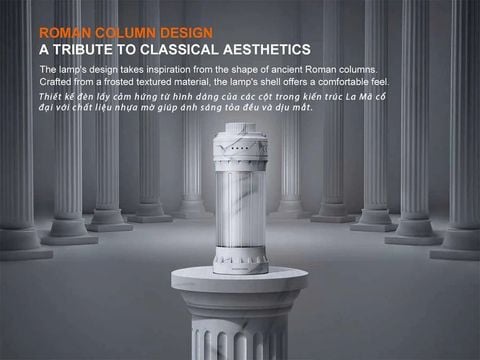 ROMAN COLUMN DESIGN
A TRIBUTE TO CLASSICAL AESTHETICS

The lamp's design takes inspiration from the shape of ancient Roman columns. Crafted from a frosted textured material, the lamp's shell offers a comfortable feel.

Thiết kế đèn lấy cảm hứng từ hình dáng của các cột trong kiến trúc La Mã cổ đại với chất liệu nhựa mờ giúp ánh sáng tỏa đều và dịu mắt.